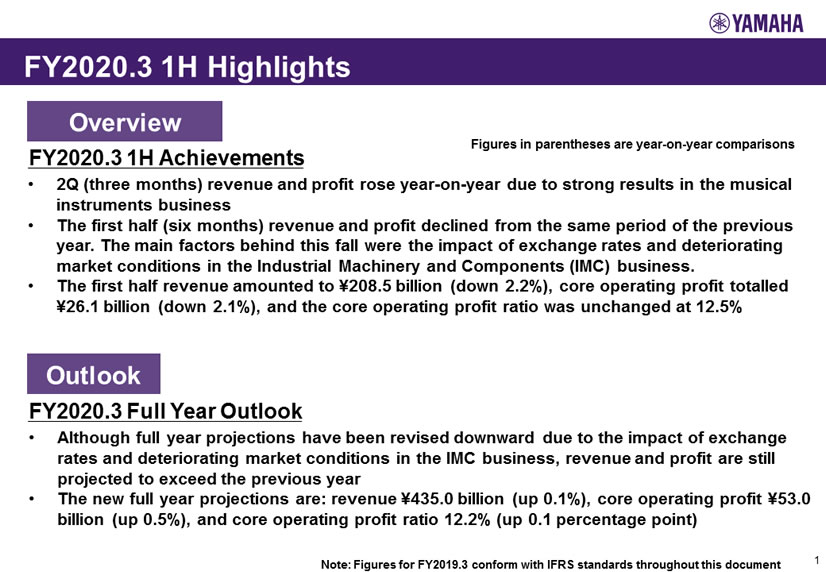 YAMAHA

FY2020.3 1H Highlights

Overview

Figures in parentheses are year-on-year comparisons

FY2020.3 1H Achievements

• 2Q (three months) revenue and profit rose year-on-year due to strong results in the musical instruments business
• The first half (six months) revenue and profit declined from the same period of the previous year. The main factors behind this fall were the impact of exchange rates and deteriorating market conditions in the Industrial Machinery and Components (IMC) business.
• The first half revenue amounted to ¥208.5 billion (down 2.2%), core operating profit totalled ¥26.1 billion (down 2.1%), and the core operating profit ratio was unchanged at 12.5%

Outlook

FY2020.3 Full Year Outlook

• Although full year projections have been revised downward due to the impact of exchange rates and deteriorating market conditions in the IMC business, revenue and profit are still projected to exceed the previous year
• The new full year projections are: revenue ¥435.0 billion (up 0.1%), core operating profit ¥53.0 billion (up 0.5%), and core operating profit ratio 12.2% (up 0.1 percentage point)

Note: Figures for FY2019.3 conform with IFRS standards throughout this document

1